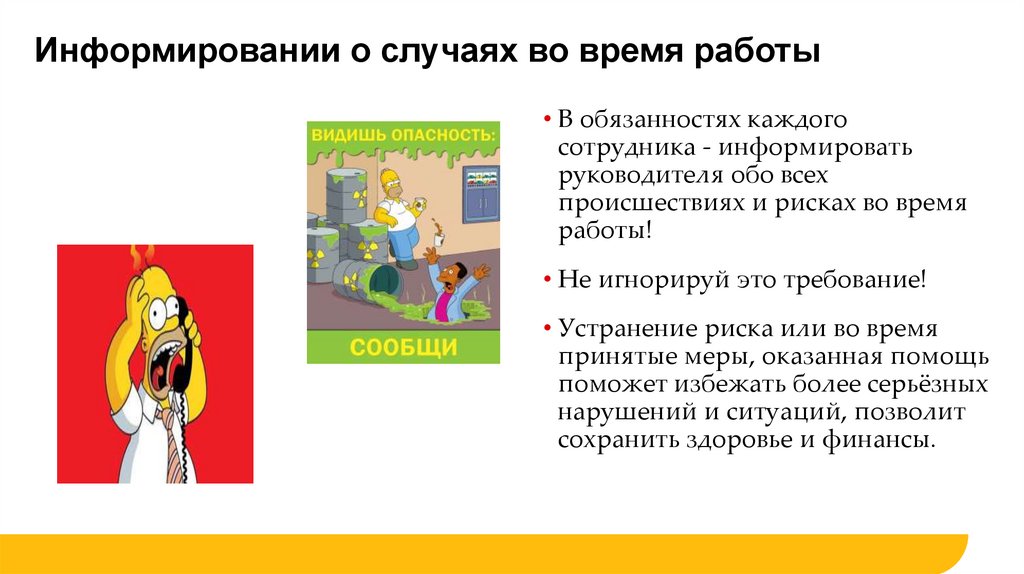 Информировании о случаях во время работы

ВИДИШЬ ОПАСНОСТЬ:

СООБЩИ

• В обязанностях каждого сотрудника - информировать руководителя обо всех происшествиях и рисках во время работы!

• Не игнорируй это требование!

• Устранение риска или во время принятые меры, оказанная помощь поможет избежать более серьёзных нарушений и ситуаций, позволит сохранить здоровье и финансы.